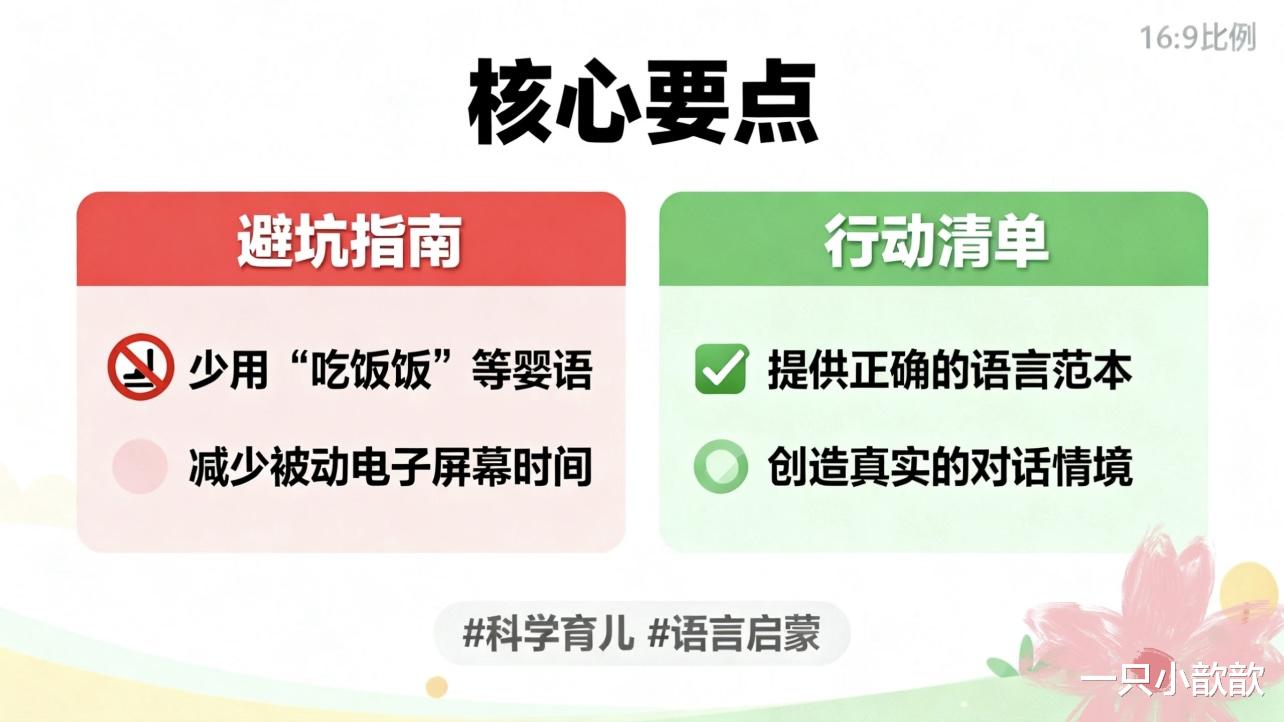 16:9比例

核心要点

避坑指南

少用“吃饭饭”等婴语

减少被动电子屏幕时间

行动清单

提供正确的语言范本

创造真实的对话情境

#科学育儿 #语言启蒙

一只小歆歆